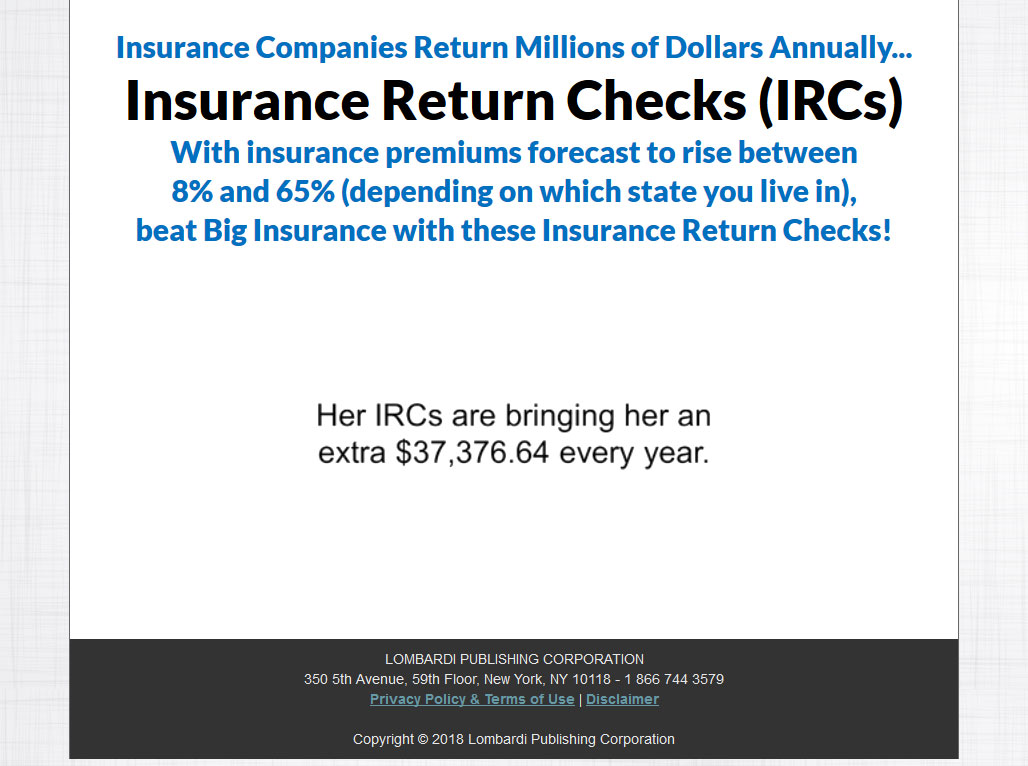 Insurance Companies Return Millions of Dollars Annually...

Insurance Return Checks (IRCs)

With insurance premiums forecast to rise between 8% and 65% (depending on which state you live in), beat Big Insurance with these Insurance Return Checks!

Her IRCs are bringing her an extra $37,376.64 every year.

LOMBARDI PUBLISHING CORPORATION
350 5th Avenue, 59th Floor, New York, NY 10118 - 1 866 744 3579
Privacy Policy & Terms of Use | Disclaimer

Copyright © 2018 Lombardi Publishing Corporation